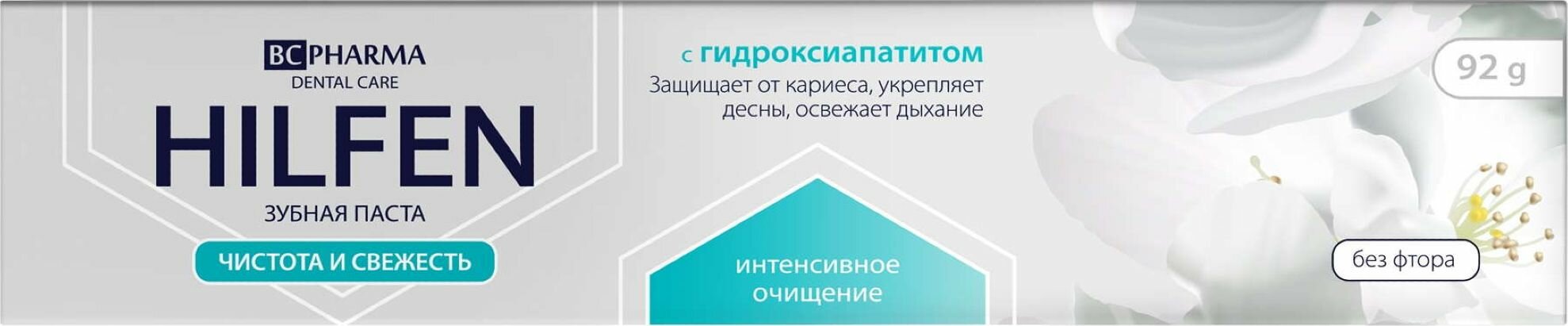 BC PHARMA
DENTAL CARE
HILFEN
ЗУБНАЯ ПАСТА
ЧИСТОТА И СВЕЖЕСТЬ

с гидроксиапатитом
Защищает от кариеса, укрепляет десны, освежает дыхание

интенсивное очищение

92 g

без фтора